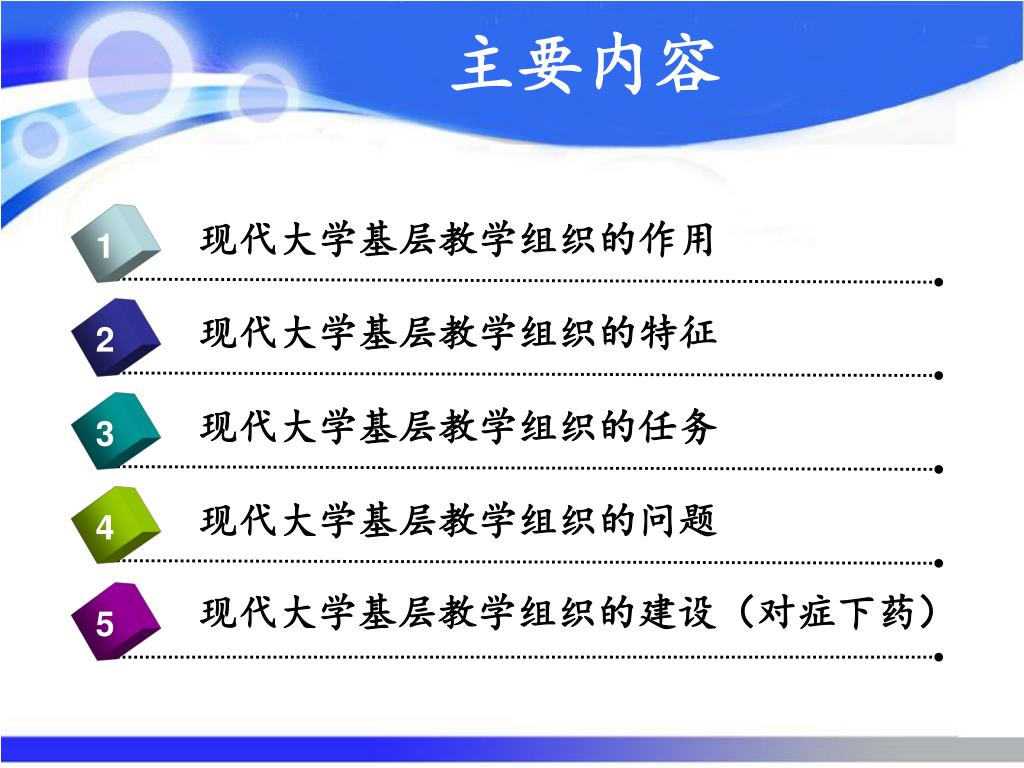 主要内容

1 现代大学基层教学组织的作用

2 现代大学基层教学组织的特征

3 现代大学基层教学组织的任务

4 现代大学基层教学组织的问题

5 现代大学基层教学组织的建设（对症下药）